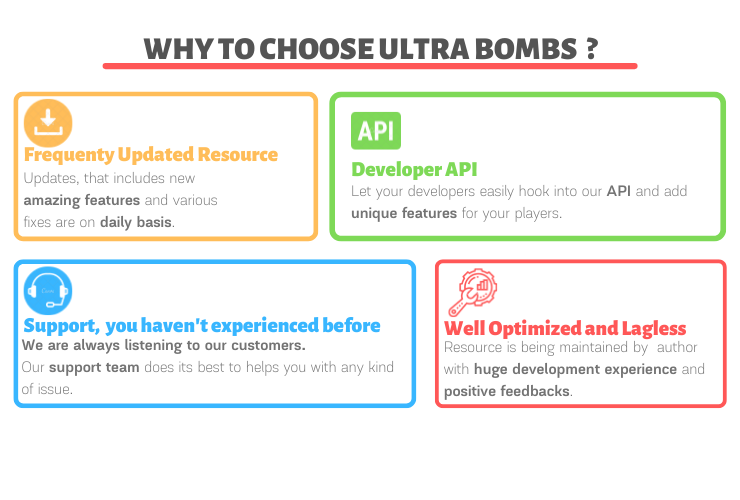 WHY TO CHOOSE ULTRA BOMBS ?

Frequenty Updated Resource
Updates, that includes new amazing features and various fixes are on daily basis.

API
Developer API
Let your developers easily hook into our API and add unique features for your players.

Support, you haven't experienced before
We are always listening to our customers.
Our support team does its best to helps you with any kind of issue.

Well Optimized and Lagless
Resource is being maintained by author with huge development experience and positive feedbacks.